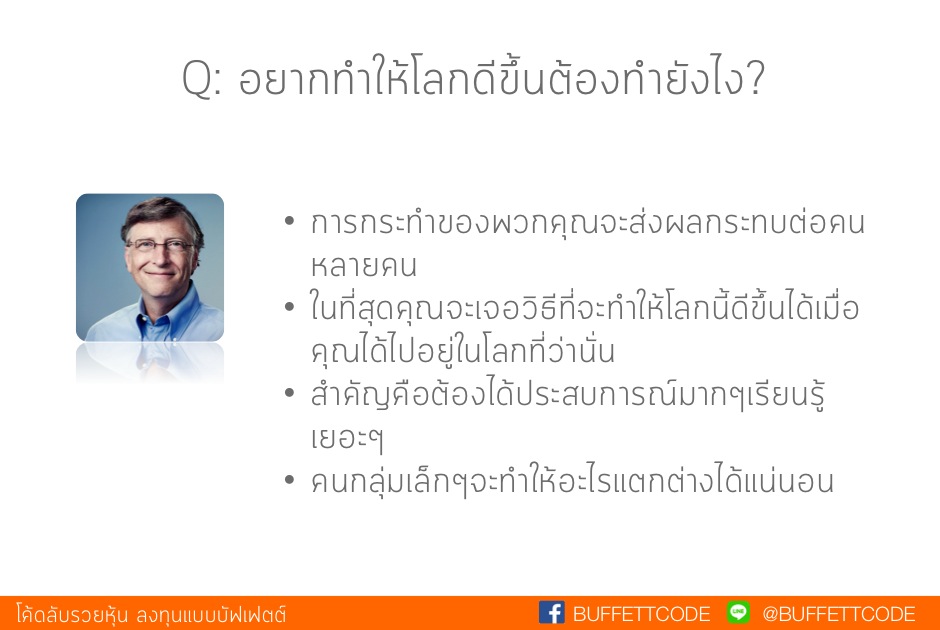 Q: อยากทำให้โลกดีขึ้นต้องทำยังไง?

• การกระทำของพวกคุณจะส่งผลกระทบต่อคนหลายคน
• ในที่สุดคุณจะเจอวิธีที่จะทำให้โลกนี้ดีขึ้นได้เมื่อคุณได้ไปอยู่ในโลกที่ว่านั่น
• สำคัญคือต้องได้ประสบการณ์มากๆเรียนรู้เยอะๆ
• คนกลุ่มเล็กๆจะทำให้อะไรแตกต่างได้แน่นอน

โค้ดลับรวยหุ้น ลงทุนแบบบัฟเฟตต์ BUFFETTCODE @BUFFETTCODE